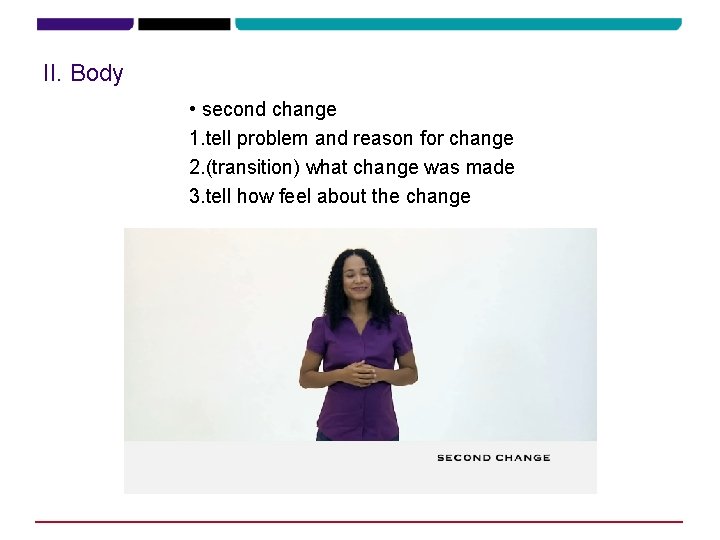 II. Body

• second change
1.tell problem and reason for change
2.(transition) what change was made
3.tell how feel about the change

SECOND CHANGE